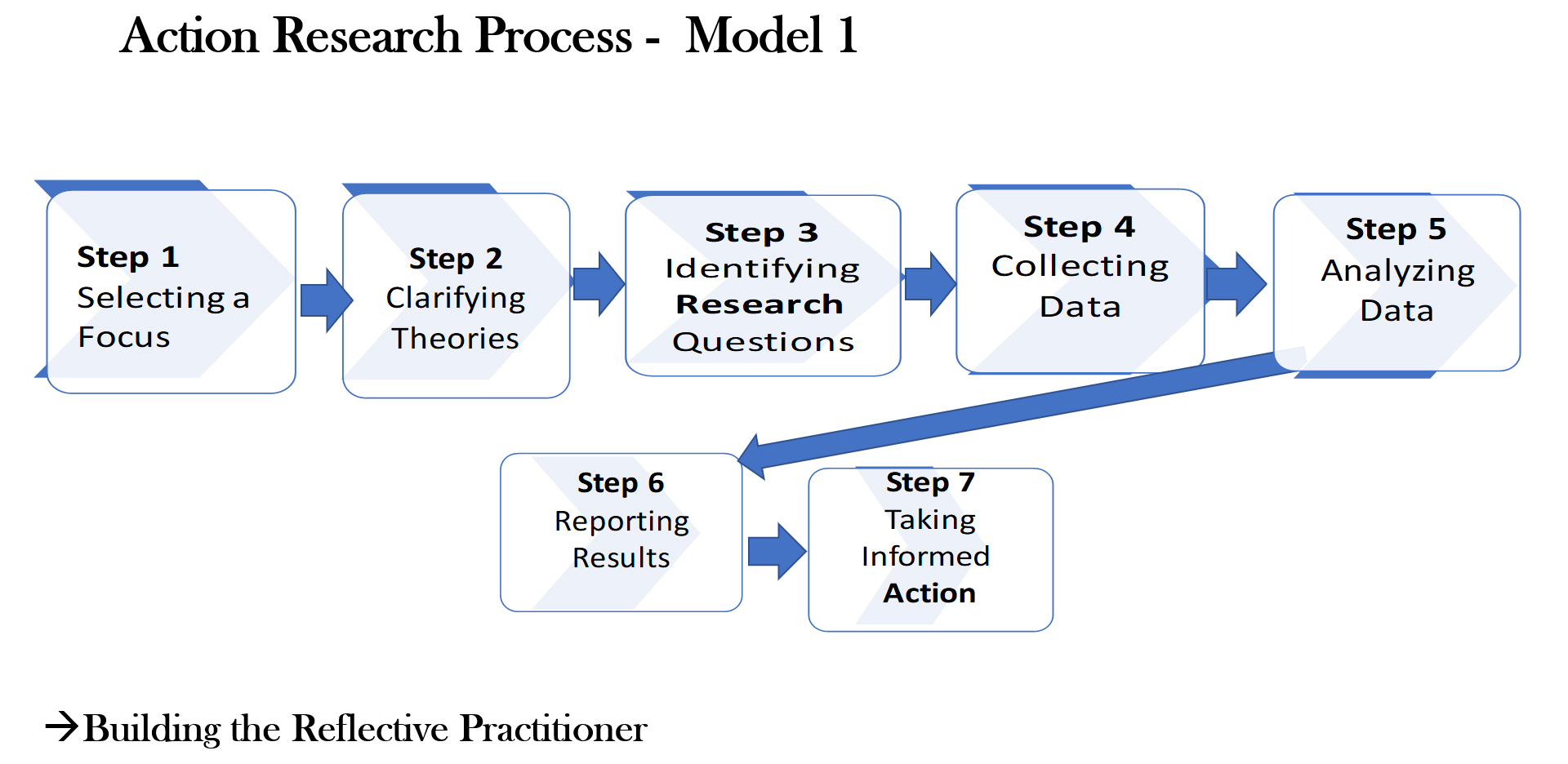 Action Research Process - Model 1

Step 1
Selecting a Focus

Step 2
Clarifying Theories

Step 3
Identifying Research Questions

Step 4
Collecting Data

Step 5
Analyzing Data

Step 6
Reporting Results

Step 7
Taking Informed Action

→Building the Reflective Practitioner